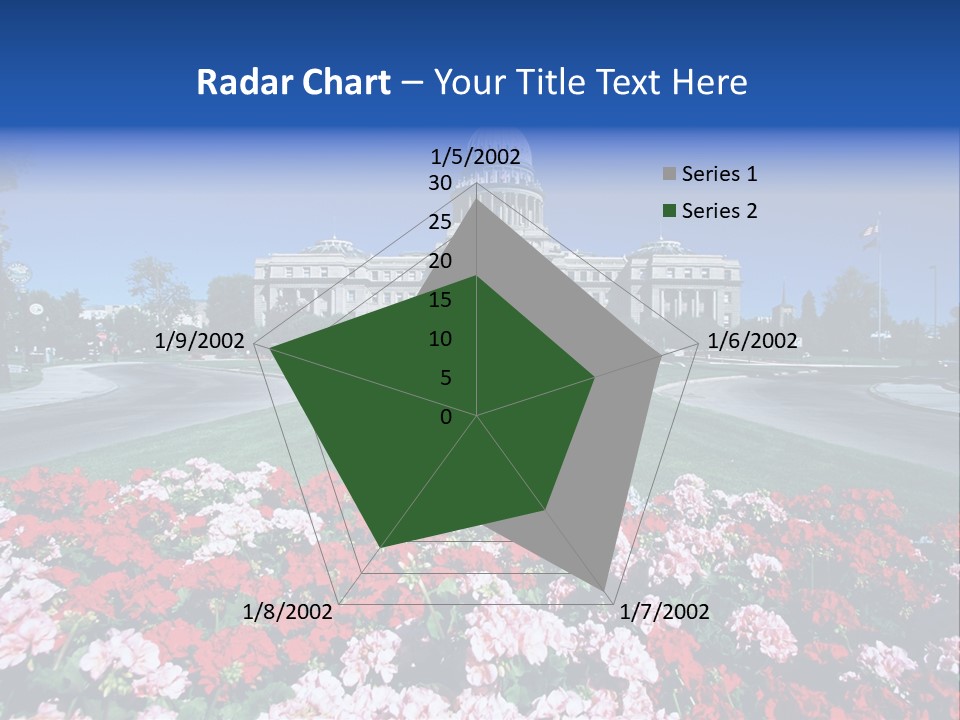 Radar Chart – Your Title Text Here

1/5/2002
30
25
20
15
10
5
0
1/6/2002
1/7/2002
1/8/2002
1/9/2002

Series 1
Series 2